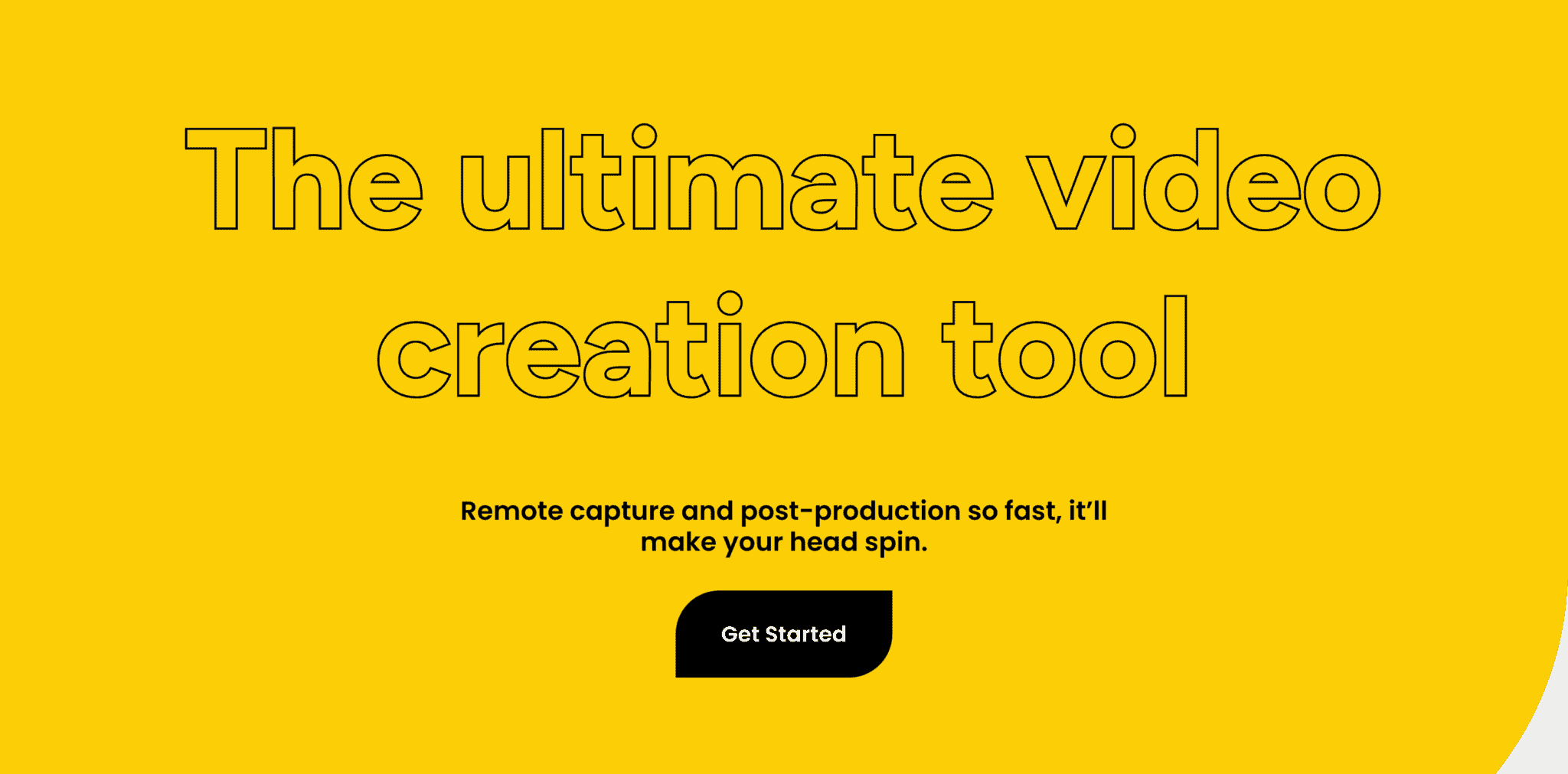 The ultimate video creation tool

Remote capture and post-production so fast, it’ll make your head spin.

Get Started